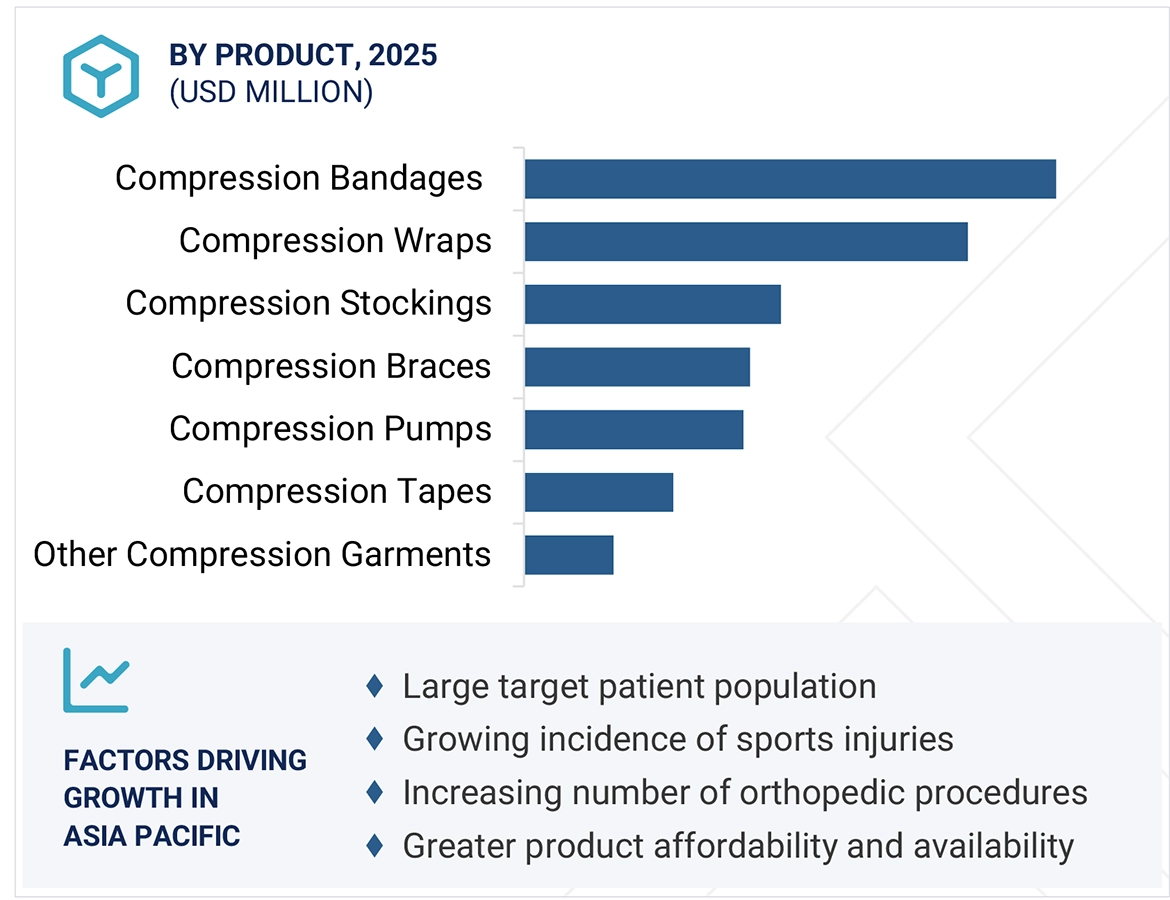 BY PRODUCT, 2025
(USD MILLION)

Compression Bandages
Compression Wraps
Compression Stockings
Compression Braces
Compression Pumps
Compression Tapes
Other Compression Garments

FACTORS DRIVING GROWTH IN ASIA PACIFIC

♦ Large target patient population
♦ Growing incidence of sports injuries
♦ Increasing number of orthopedic procedures
♦ Greater product affordability and availability